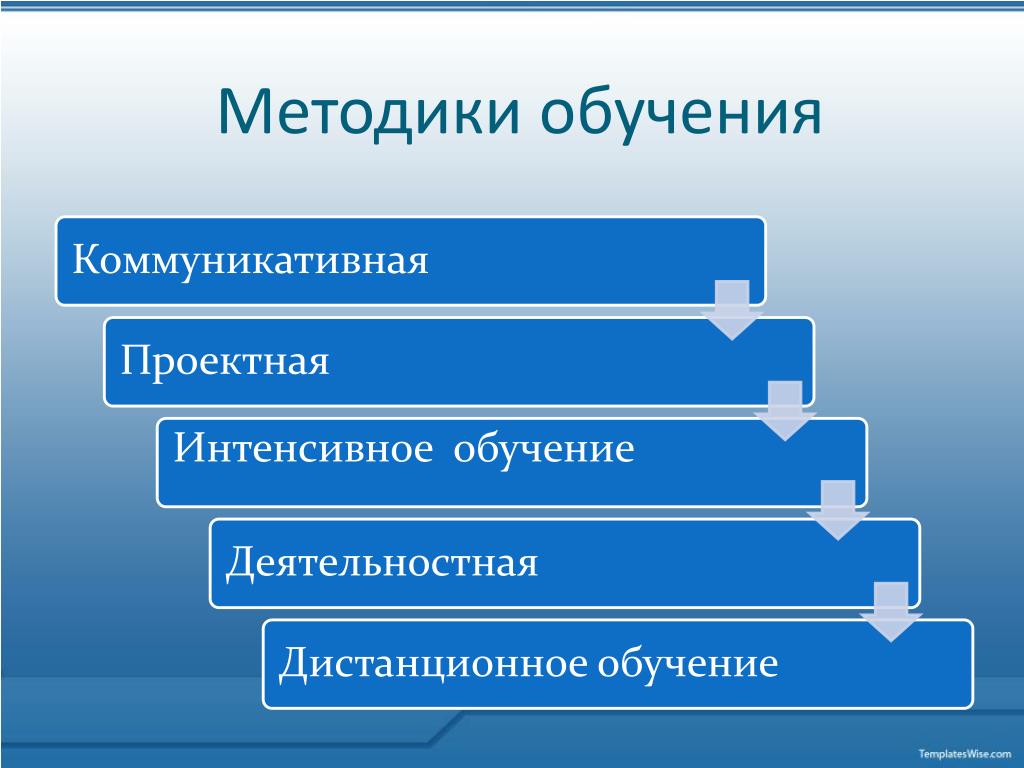 Методики обучения

Коммуникативная

Проектная

Интенсивное обучение

Деятельностная

Дистанционное обучение

TemplatesWise.com